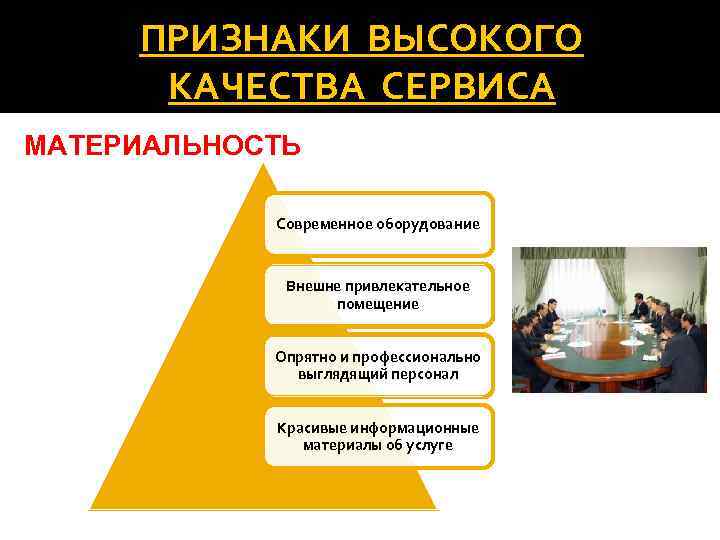 ПРИЗНАКИ ВЫСОКОГО КАЧЕСТВА СЕРВИСА

МАТЕРИАЛЬНОСТЬ

Современное оборудование

Внешне привлекательное помещение

Опрятно и профессионально выглядящий персонал

Красивые информационные материалы об услуге